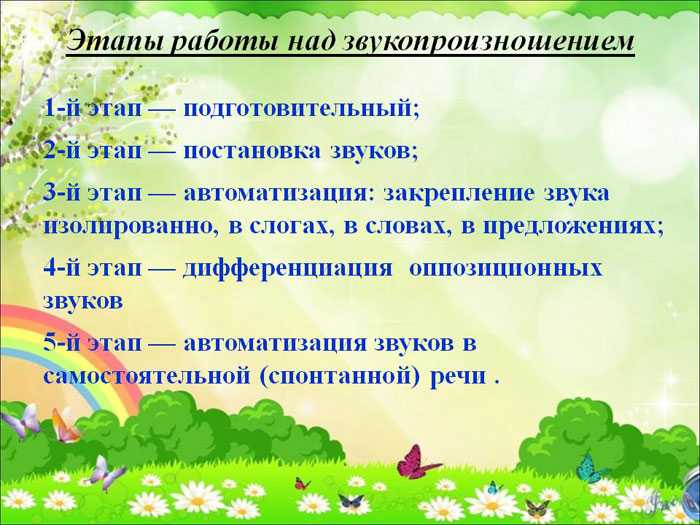 Этапы работы над звукопроизношением

1-й этап — подготовительный;

2-й этап — постановка звуков;

3-й этап — автоматизация: закрепление звука изолированно, в слогах, в словах, в предложениях;

4-й этап — дифференциация оппозиционных звуков

5-й этап — автоматизация звуков в самостоятельной (спонтанной) речи .